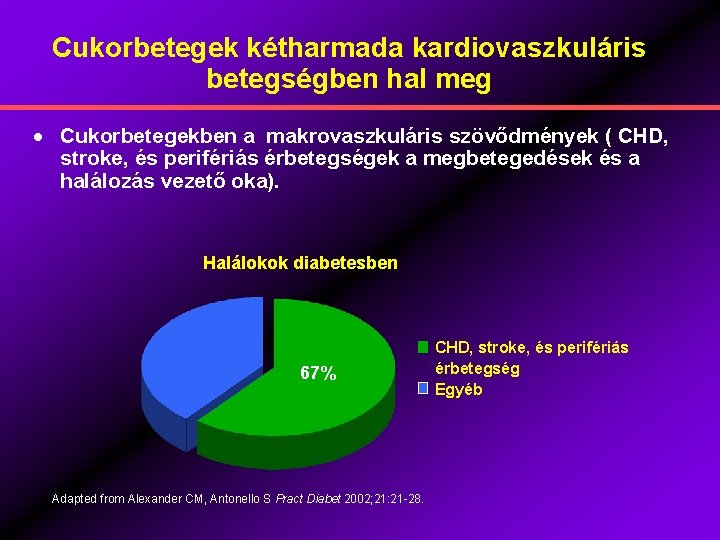 Cukorbetegek kétharmada kardiovaszkuláris betegségben hal meg

• Cukorbetegekben a makrovaszkuláris szövődmények ( CHD, stroke, és perifériás érbetegségek a megbetegedések és a halálozás vezető oka).

Halálokok diabetesben

67%

CHD, stroke, és perifériás érbetegség
Egyéb

Adapted from Alexander CM, Antonello S Pract Diabet 2002;21:21-28.